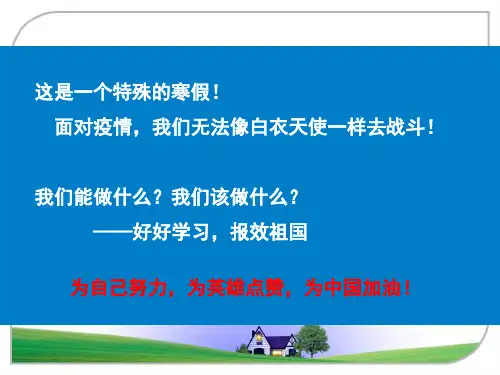 这是一个特殊的寒假！

面对疫情，我们无法像白衣天使一样去战斗！

我们能做什么？我们该做什么？

——好好学习，报效祖国

为自己努力，为英雄点赞，为中国加油！